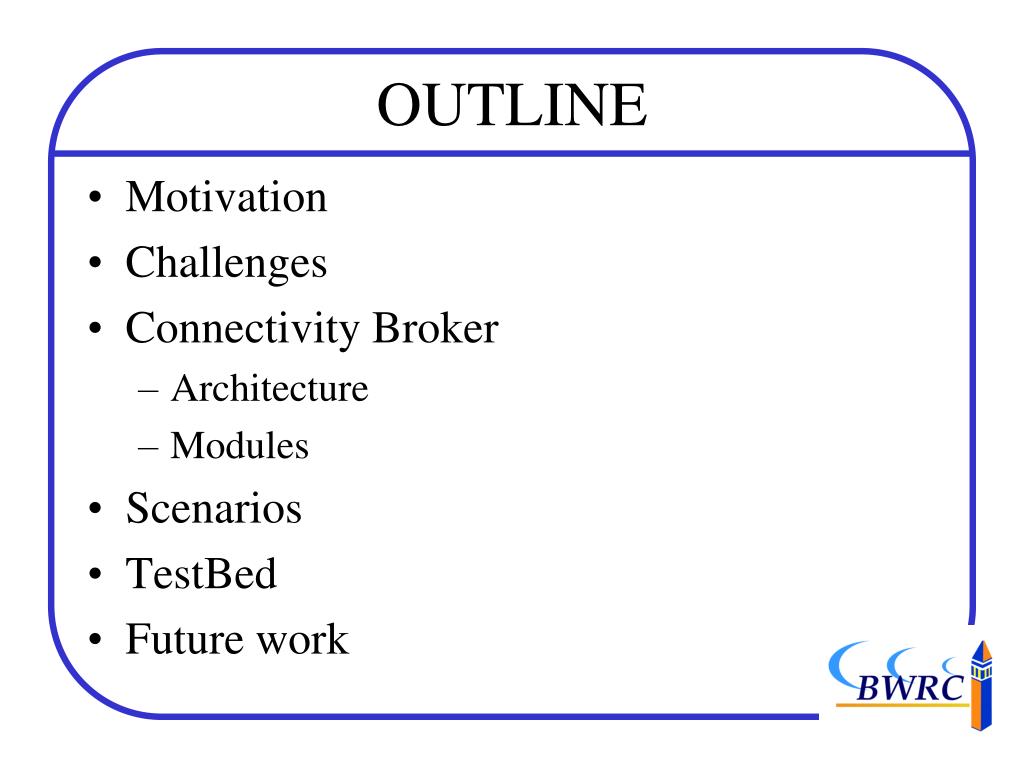 OUTLINE

• Motivation
• Challenges
• Connectivity Broker
– Architecture
– Modules
• Scenarios
• TestBed
• Future work

BWRC